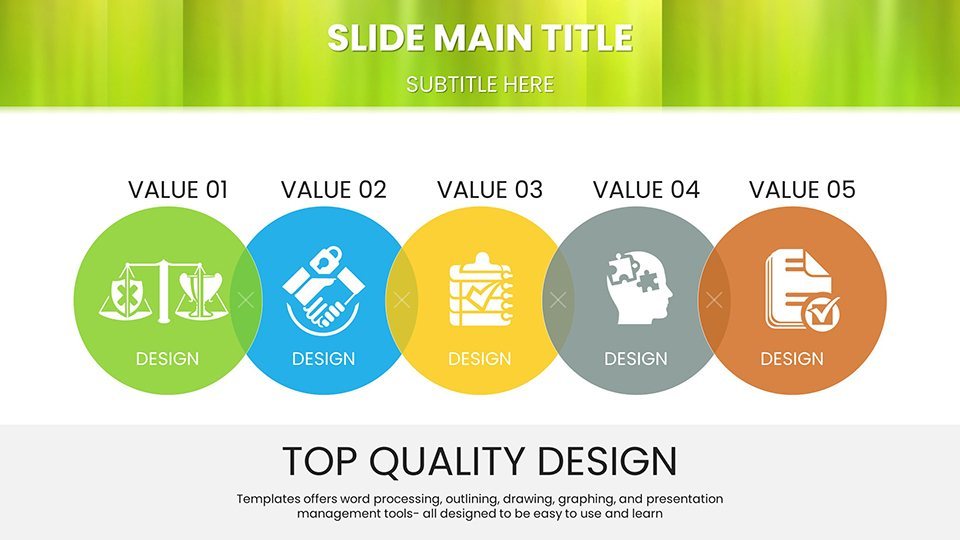 SLIDE MAIN TITLE

SUBTITLE HERE

VALUE 01

VALUE 02

VALUE 03

VALUE 04

VALUE 05

DESIGN

DESIGN

DESIGN

DESIGN

DESIGN

TOP QUALITY DESIGN

Templates offers word processing, outlining, drawing, graphing, and presentation management tools- all designed to be easy to use and learn